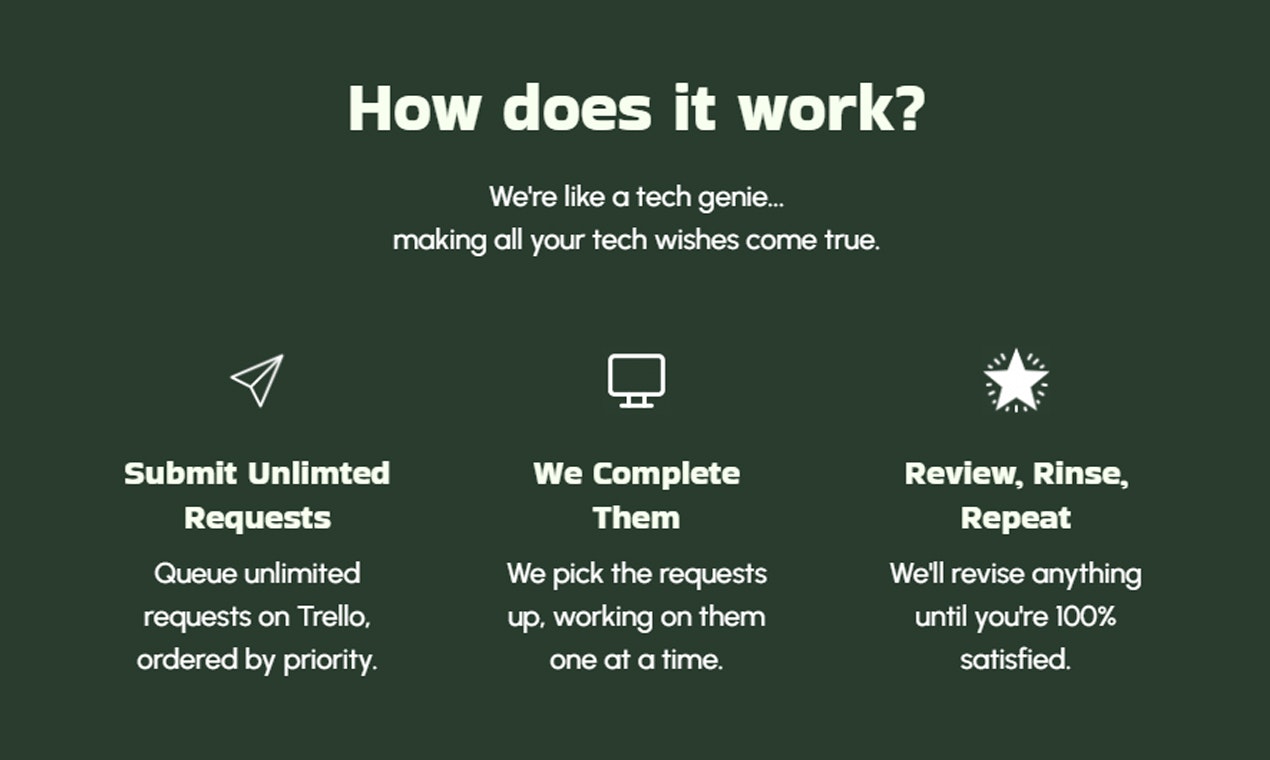 How does it work?

We're like a tech genie...
making all your tech wishes come true.

Submit Unlimted Requests

Queue unlimited requests on Trello, ordered by priority.

We Complete Them

We pick the requests up, working on them one at a time.

Review, Rinse, Repeat

We'll revise anything until you're 100% satisfied.